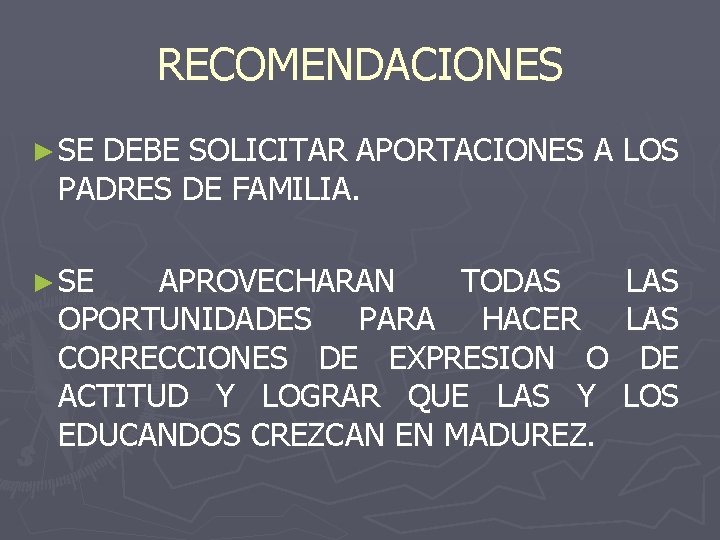 RECOMENDACIONES

►SE DEBE SOLICITAR APORTACIONES A LOS PADRES DE FAMILIA.

►SE APROVECHARAN TODAS LAS OPORTUNIDADES PARA HACER LAS CORRECCIONES DE EXPRESION O DE ACTITUD Y LOGRAR QUE LAS Y LOS EDUCANDOS CREZCAN EN MADUREZ.